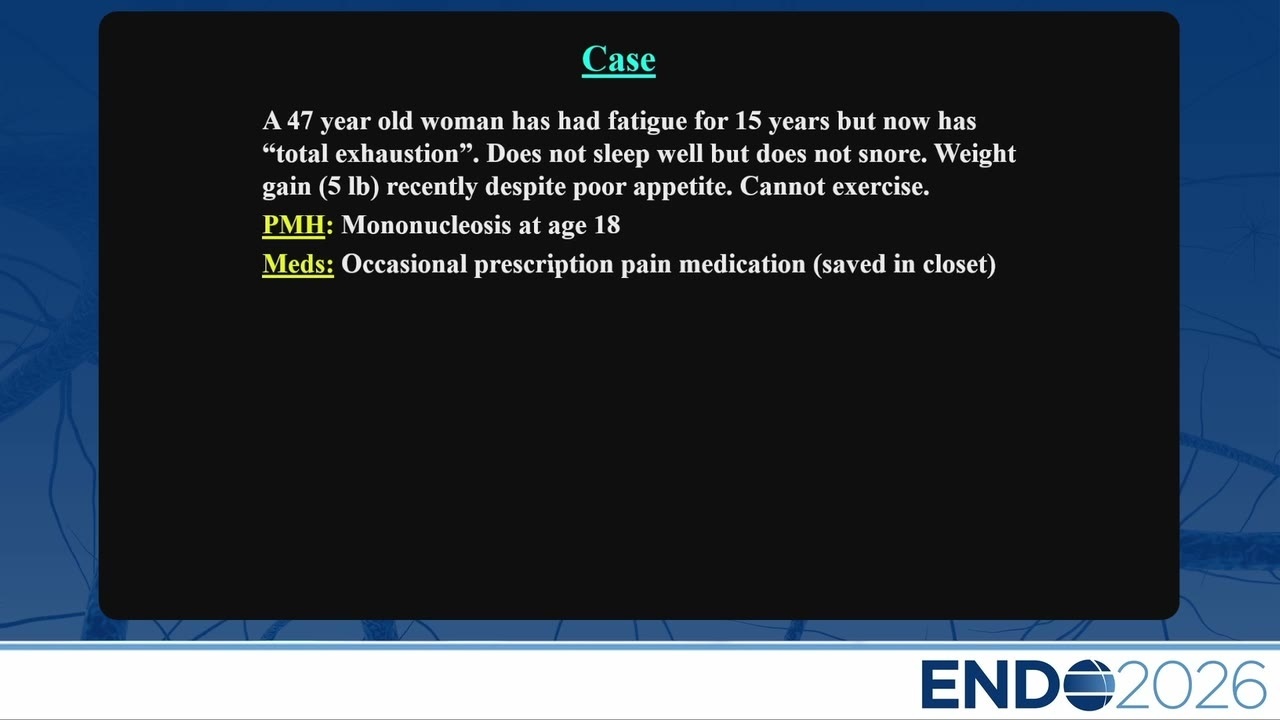 Case

A 47 year old woman has had fatigue for 15 years but now has “total exhaustion”. Does not sleep well but does not snore. Weight gain (5 lb) recently despite poor appetite. Cannot exercise.

PMH: Mononucleosis at age 18

Meds: Occasional prescription pain medication (saved in closet)

ENDO2026